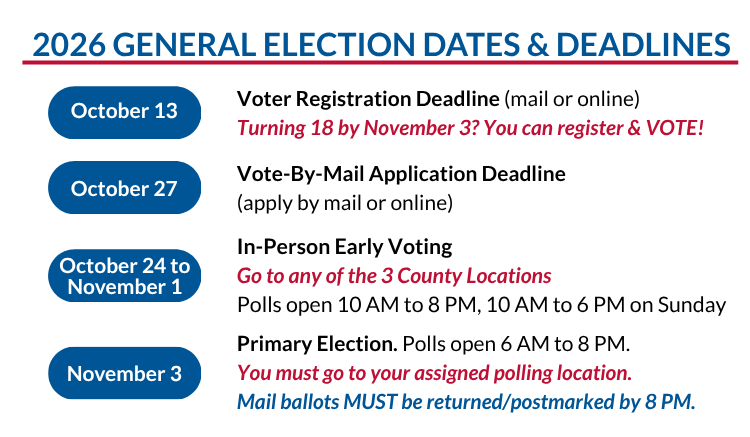 2026 GENERAL ELECTION DATES & DEADLINES

October 13

Voter Registration Deadline (mail or online)
Turning 18 by November 3? You can register & VOTE!

October 27

Vote-By-Mail Application Deadline
(apply by mail or online)

October 24 to November 1

In-Person Early Voting
Go to any of the 3 County Locations
Polls open 10 AM to 8 PM, 10 AM to 6 PM on Sunday

November 3

Primary Election. Polls open 6 AM to 8 PM.
You must go to your assigned polling location.
Mail ballots MUST be returned/postmarked by 8 PM.